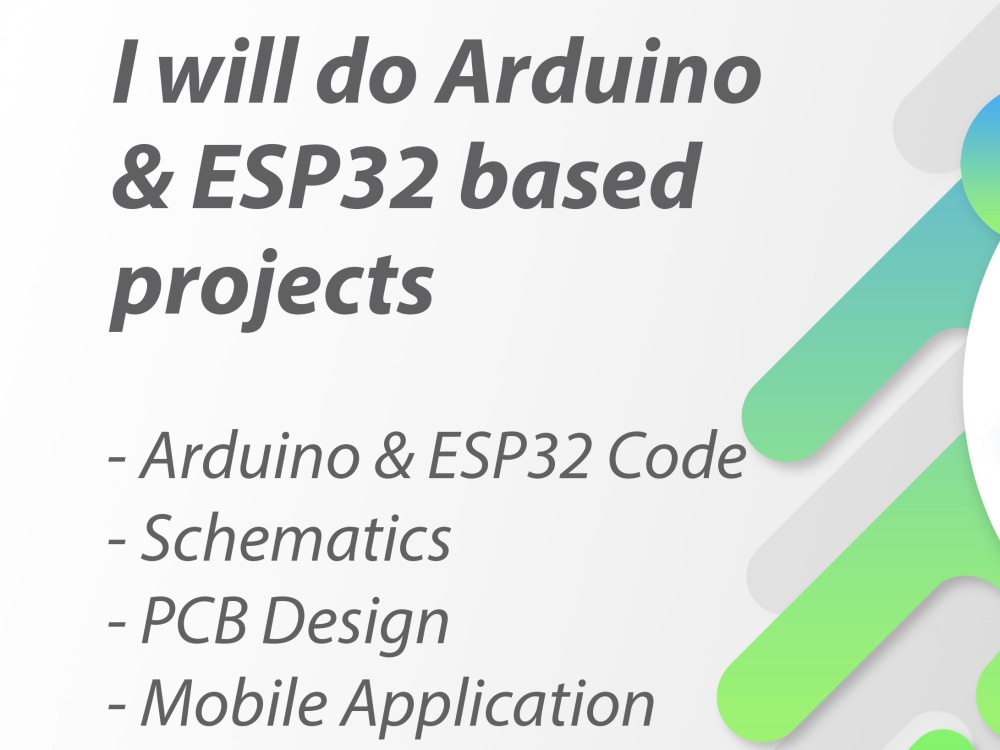 I will do Arduino & ESP32 based projects

- Arduino & ESP32 Code
- Schematics
- PCB Design
- Mobile Application